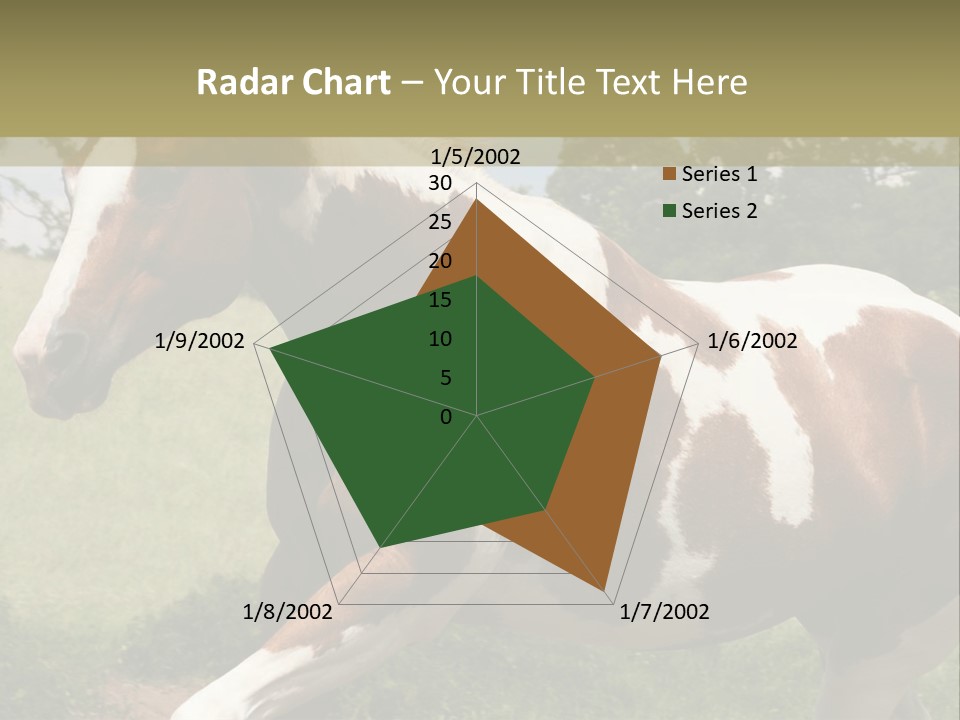 Radar Chart – Your Title Text Here

1/5/2002
30
25
20
15
10
5
0
1/6/2002
1/7/2002
1/8/2002
1/9/2002

Series 1
Series 2